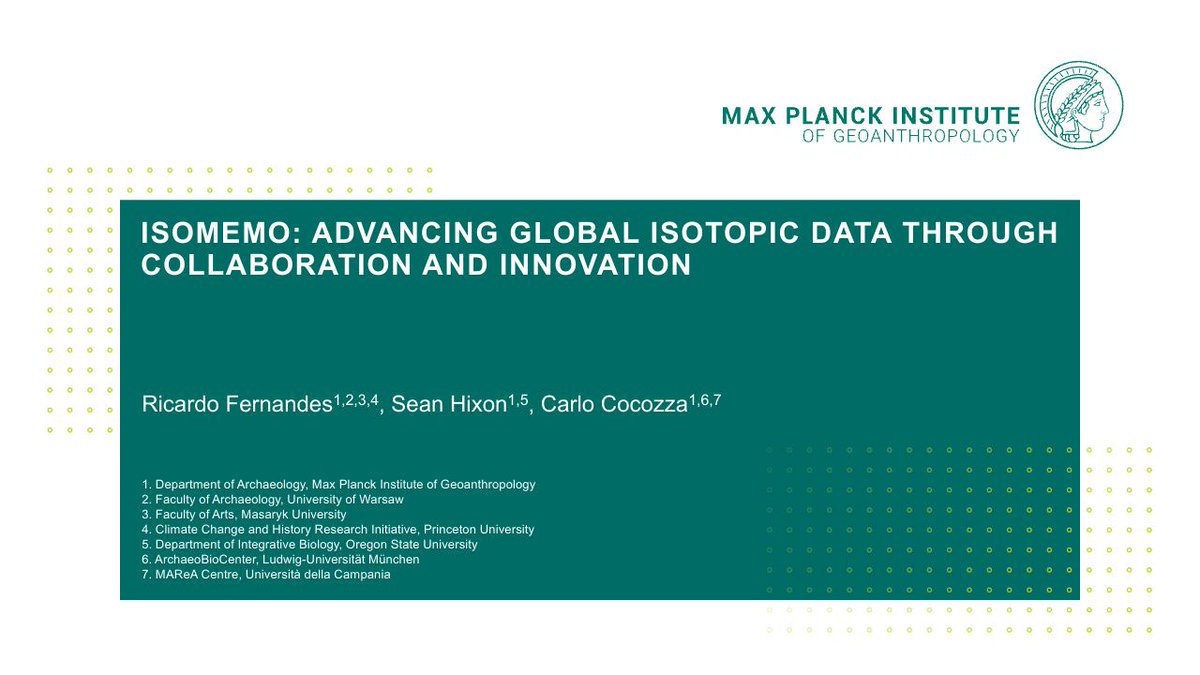 MAX PLANCK INSTITUTE
OF GEOANTHROPOLOGY

ISOMEMO: ADVANCING GLOBAL ISOTOPIC DATA THROUGH COLLABORATION AND INNOVATION

Ricardo Fernandes$^{1,2,3,4}$, Sean Hixon$^{1,5}$, Carlo Cocozza$^{1,6,7}$

1. Department of Archaeology, Max Planck Institute of Geoanthropology
2. Faculty of Archaeology, University of Warsaw
3. Faculty of Arts, Masaryk University
4. Climate Change and History Research Initiative, Princeton University
5. Department of Integrative Biology, Oregon State University
6. ArchaeoBioCenter, Ludwig-Universität München
7. MAReA Centre, Università della Campania